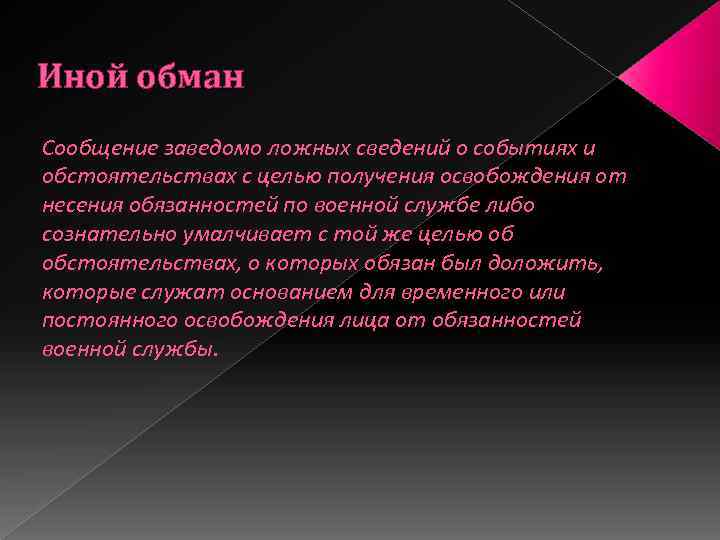 Иной обман

Сообщение заведомо ложных сведений о событиях и обстоятельствах с целью получения освобождения от несения обязанностей по военной службе либо сознательно умалчивает с той же целью об обстоятельствах, о которых обязан был доложить, которые служат основанием для временного или постоянного освобождения лица от обязанностей военной службы.